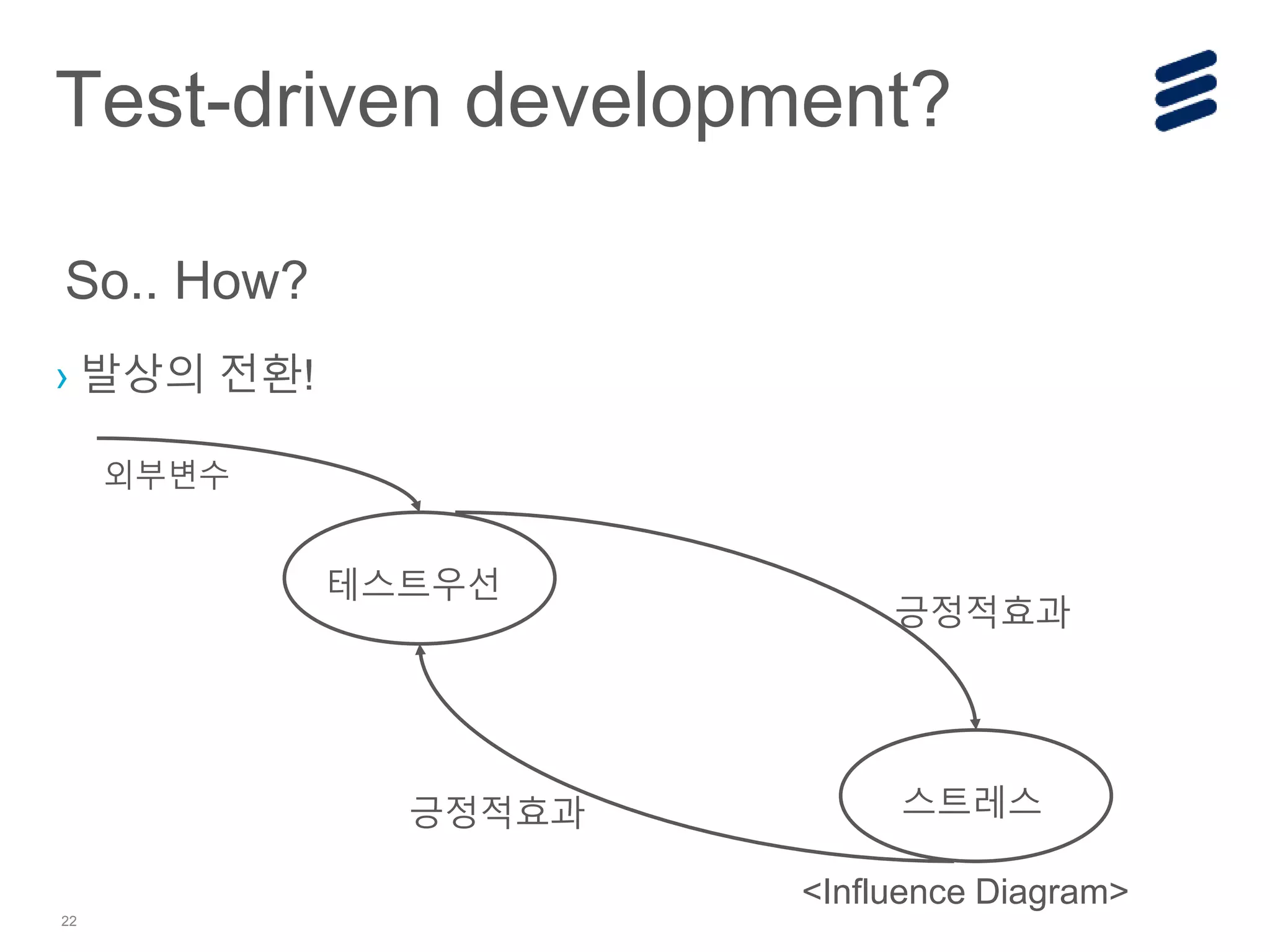 Test-driven development?

So.. How?

› 발상의 전환!

외부변수

테스트우선

긍정적효과

긍정적효과

스트레스

<Influence Diagram>

22